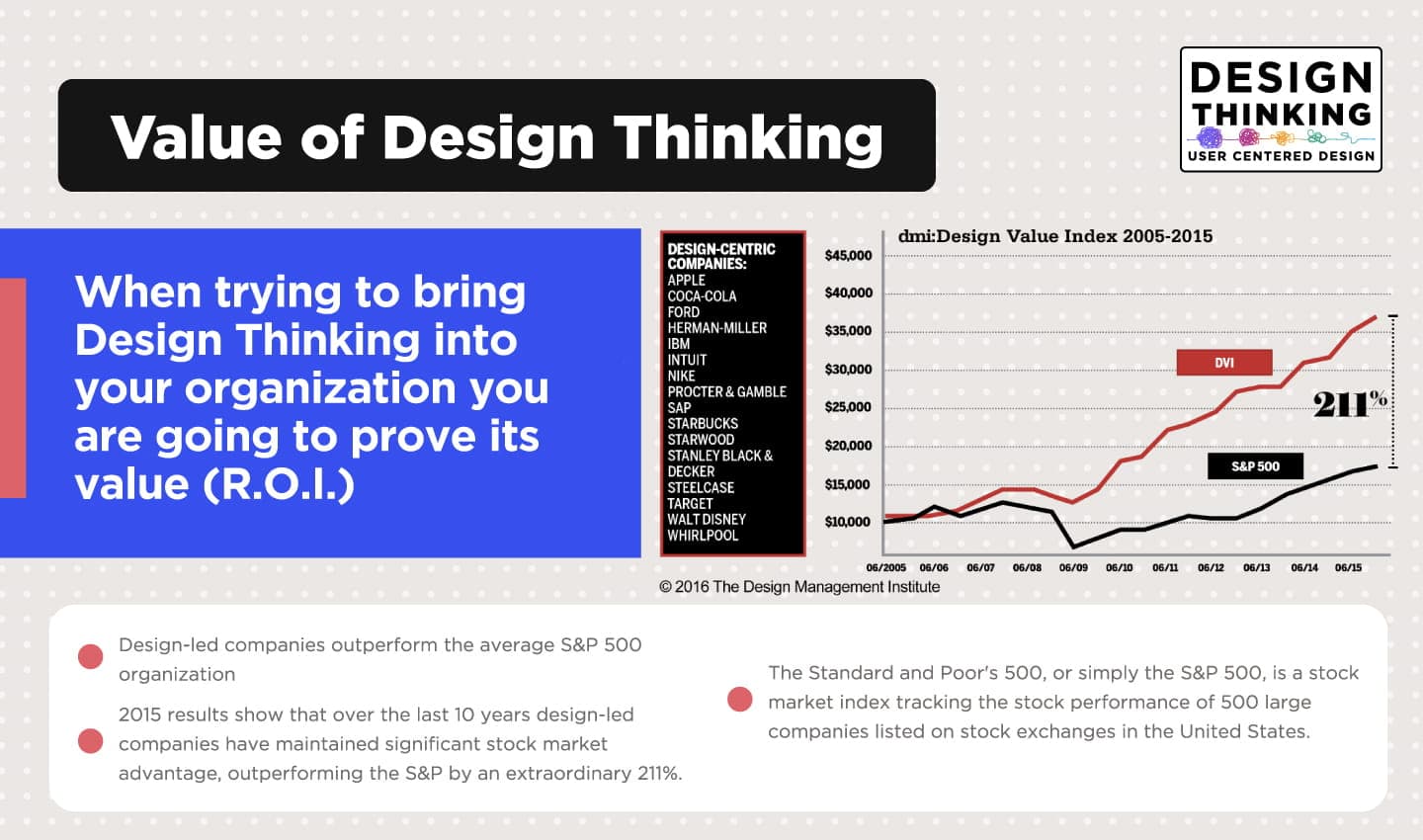 Value of Design Thinking

DESIGN THINKING
USER CENTERED DESIGN

When trying to bring Design Thinking into your organization you are going to prove its value (R.O.I.)

DESIGN-CENTRIC COMPANIES:
APPLE
COCA-COLA
FORD
HERMAN-MILLER
IBM
INTUIT
NIKE
PROCTER & GAMBLE
SAP
STARBUCKS
STARWOOD
STANLEY BLACK & DECKER
STEELCASE
TARGET
WALT DISNEY
WHIRLPOOL

dmi:Design Value Index 2005-2015

$45,000
$40,000
$35,000
$30,000
$25,000
$20,000
$15,000
$10,000

DVI
S&P 500
211%

06/2005 06/06 06/07 06/08 06/09 06/10 06/11 06/12 06/13 06/14 06/15

© 2016 The Design Management Institute

Design-led companies outperform the average S&P 500 organization

2015 results show that over the last 10 years design-led companies have maintained significant stock market advantage, outperforming the S&P by an extraordinary 211%.

The Standard and Poor's 500, or simply the S&P 500, is a stock market index tracking the stock performance of 500 large companies listed on stock exchanges in the United States.